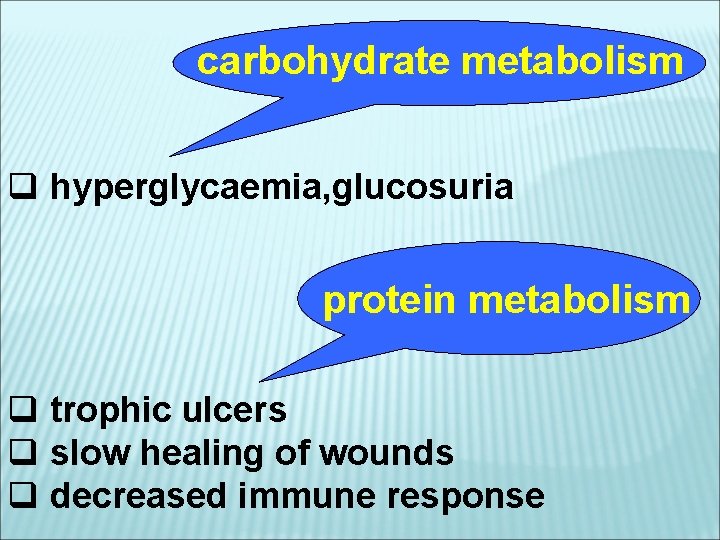 carbohydrate metabolism

❑ hyperglycaemia,glucosuria

protein metabolism

❑ trophic ulcers
❑ slow healing of wounds
❑ decreased immune response